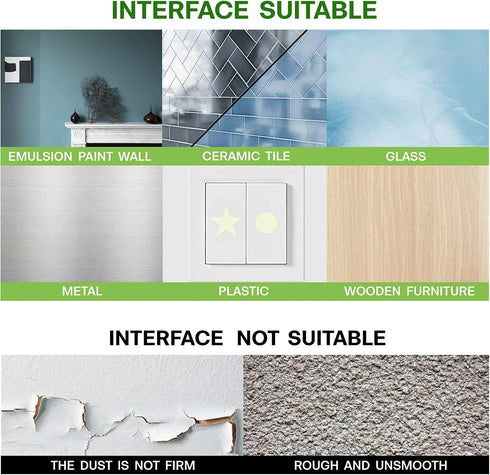 INTERFACE SUITABLE

EMULSION PAINT WALL

CERAMIC TILE

GLASS

METAL

PLASTIC

WOODEN FURNITURE

INTERFACE NOT SUITABLE

THE DUST IS NOT FIRM

ROUGH AND UNSMOOTH